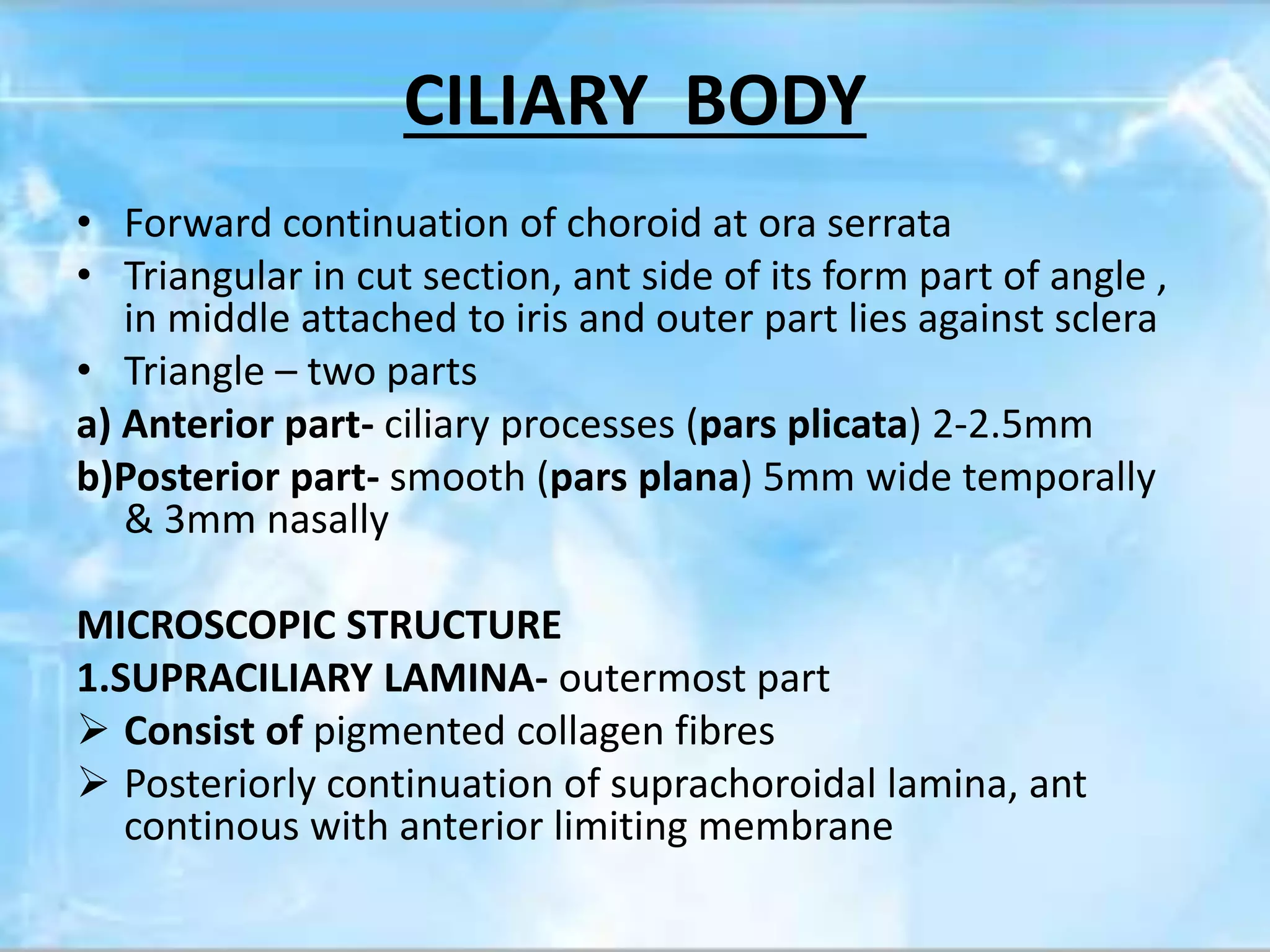 CILIARY BODY

• Forward continuation of choroid at ora serrata
• Triangular in cut section, ant side of its form part of angle , in middle attached to iris and outer part lies against sclera
• Triangle – two parts
a) Anterior part- ciliary processes (pars plicata) 2-2.5mm
b)Posterior part- smooth (pars plana) 5mm wide temporally & 3mm nasally

MICROSCOPIC STRUCTURE
1.SUPRACILIARY LAMINA- outermost part
➢ Consist of pigmented collagen fibres
➢ Posteriorly continuation of suprachoroidal lamina, ant continous with anterior limiting membrane